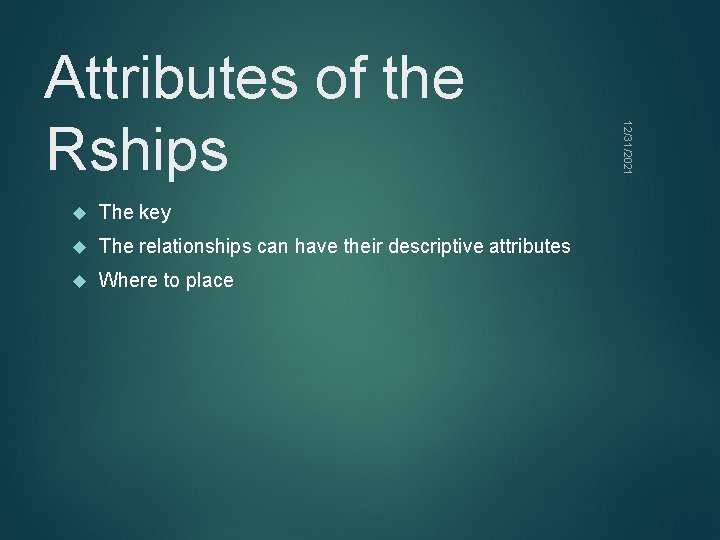 Attributes of the Rships

12/31/2021

The key

The relationships can have their descriptive attributes

Where to place